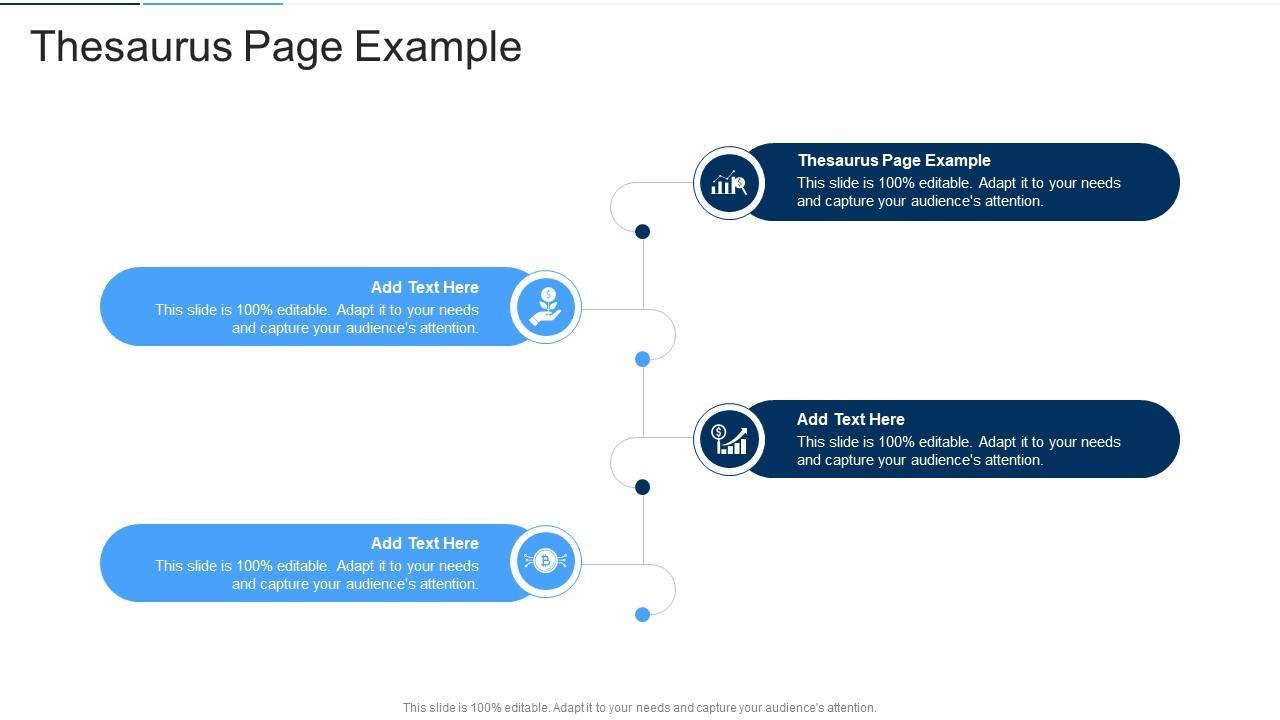 Thesaurus Page Example

Thesaurus Page Example
This slide is 100% editable. Adapt it to your needs and capture your audience's attention.

Add Text Here
This slide is 100% editable. Adapt it to your needs and capture your audience's attention.

Add Text Here
This slide is 100% editable. Adapt it to your needs and capture your audience's attention.

Add Text Here
This slide is 100% editable. Adapt it to your needs and capture your audience's attention.

This slide is 100% editable. Adapt it to your needs and capture your audience's attention.